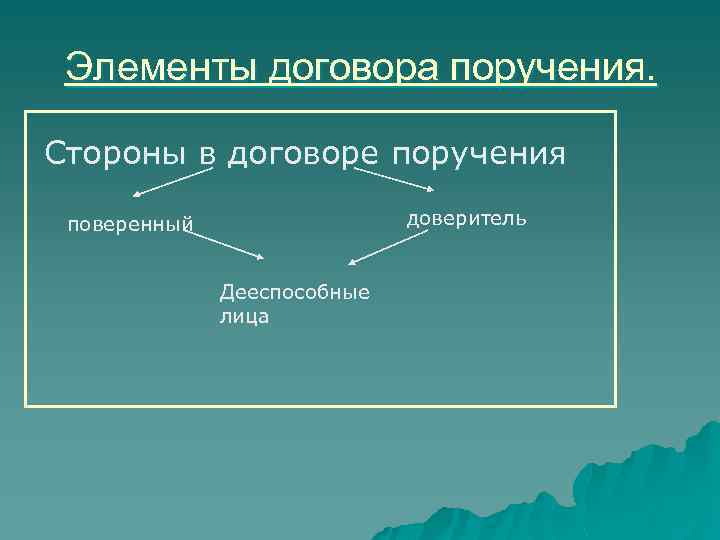 Элементы договора поручения.

Стороны в договоре поручения

поверенный

доверитель

Дееспособные лица